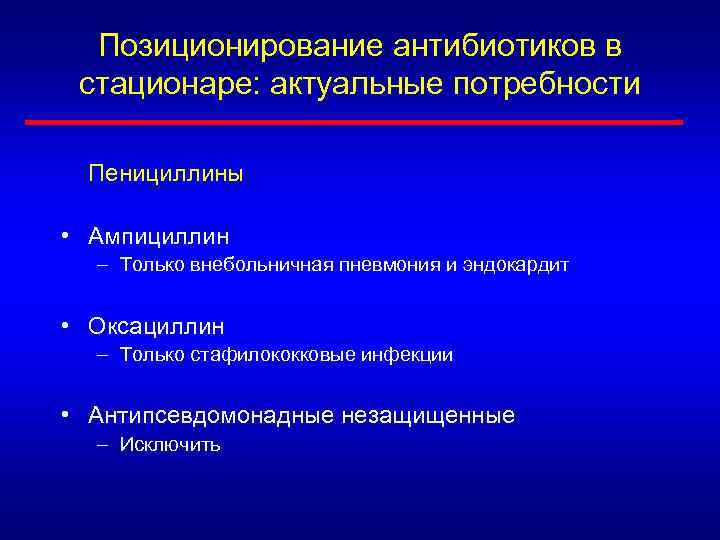 Позиционирование антибиотиков в стационаре: актуальные потребности

Пенициллины

• Ампициллин
– Только внебольничная пневмония и эндокардит

• Оксациллин
– Только стафилококковые инфекции

• Антипсевдомонадные незащищенные
– Исключить